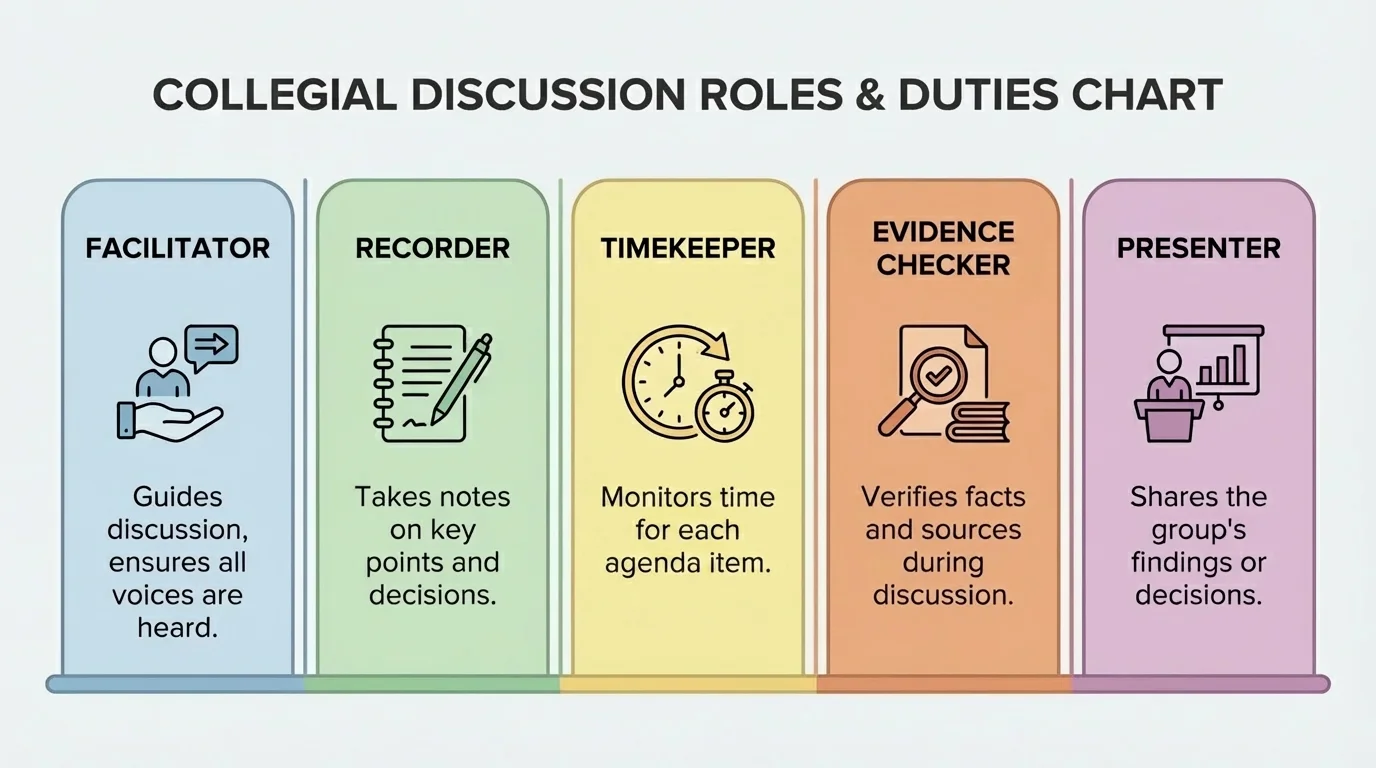 COLLEGIAL DISCUSSION ROLES & DUTIES CHART

FACILITATOR

Guides discussion, ensures all voices are heard.

RECORDER

Takes notes on key points and decisions.

TIMEKEEPER

Monitors time for each agenda item.

EVIDENCE CHECKER

Verifies facts and sources during discussion.

PRESENTER

Shares the group's findings or decisions.